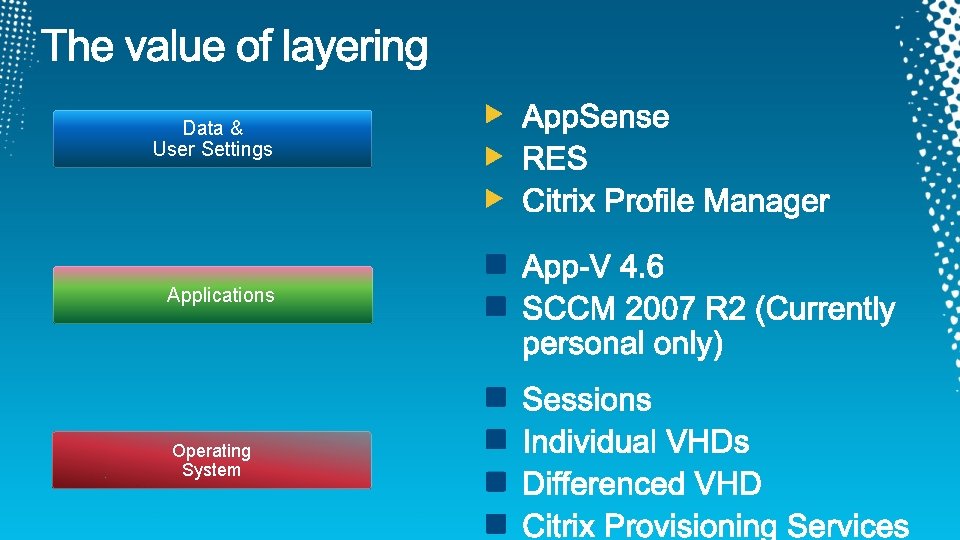 The value of layering

Data &
User Settings

Applications

Operating
System

AppSense
RES
Citrix Profile Manager

App-V 4.6
SCCM 2007 R2 (Currently personal only)

Sessions
Individual VHDs
Differenced VHD
Citrix Provisioning Services